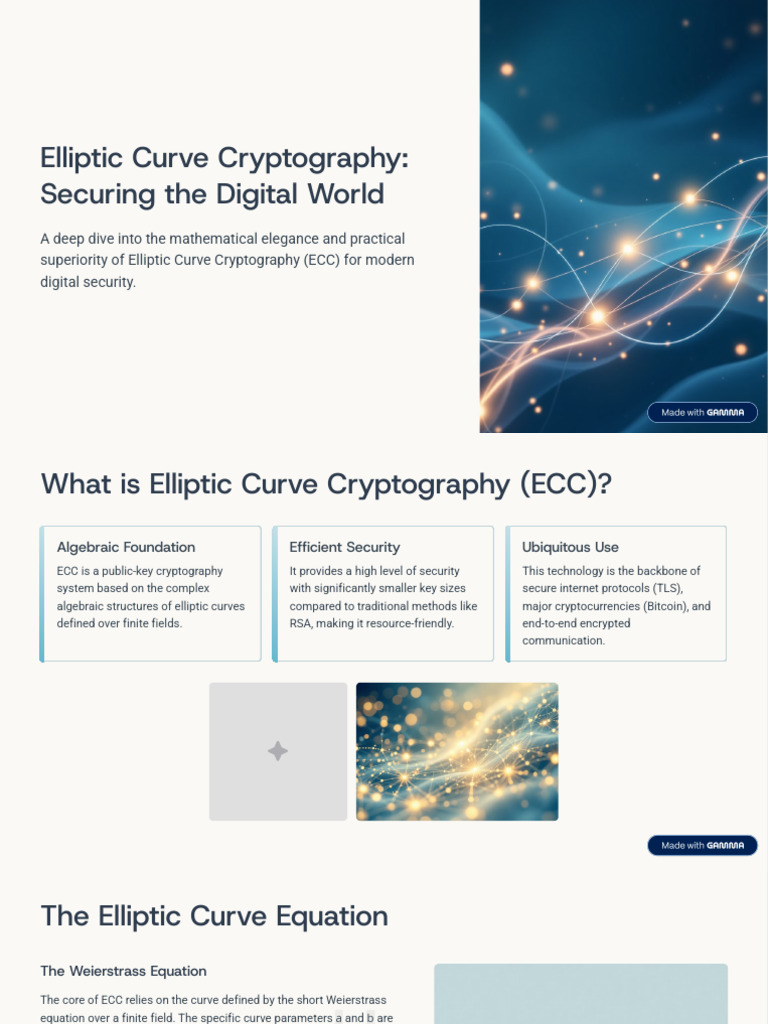 Elliptic Curve Cryptography: Securing the Digital World

A deep dive into the mathematical elegance and practical superiority of Elliptic Curve Cryptography (ECC) for modern digital security.

Made with GAMMA

What is Elliptic Curve Cryptography (ECC)?

Algebraic Foundation

ECC is a public-key cryptography system based on the complex algebraic structures of elliptic curves defined over finite fields.

Efficient Security

It provides a high level of security with significantly smaller key sizes compared to traditional methods like RSA, making it resource-friendly.

Ubiquitous Use

This technology is the backbone of secure internet protocols (TLS), major cryptocurrencies (Bitcoin), and end-to-end encrypted communication.

Made with GAMMA

The Elliptic Curve Equation

The Weierstrass Equation

The core of ECC relies on the curve defined by the short Weierstrass equation over a finite field. The specific curve parameters a and b are